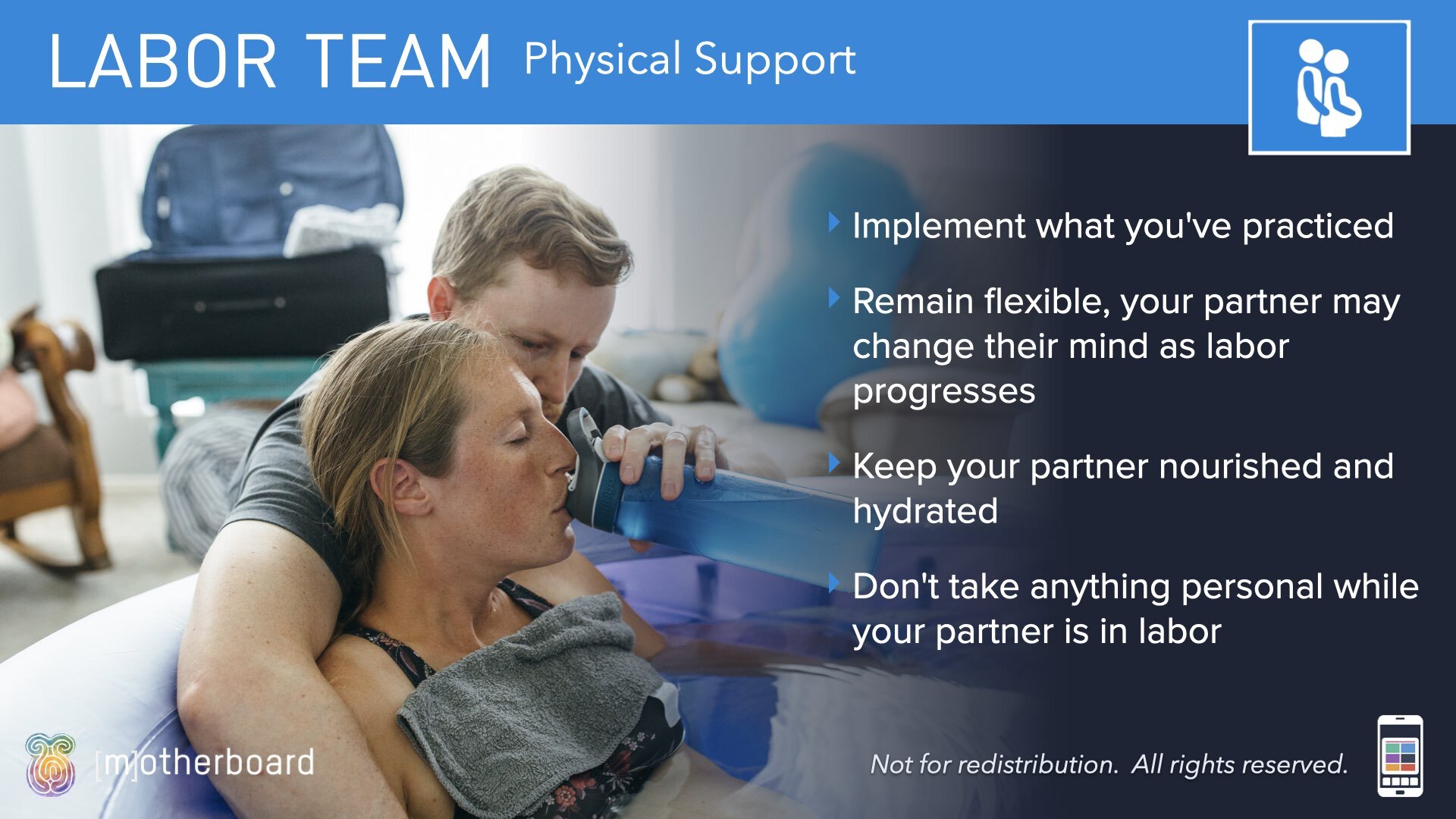 LABOR TEAM Physical Support

Implement what you've practiced

Remain flexible, your partner may change their mind as labor progresses

Keep your partner nourished and hydrated

Don't take anything personal while your partner is in labor

[m]otherboard

Not for redistribution. All rights reserved.